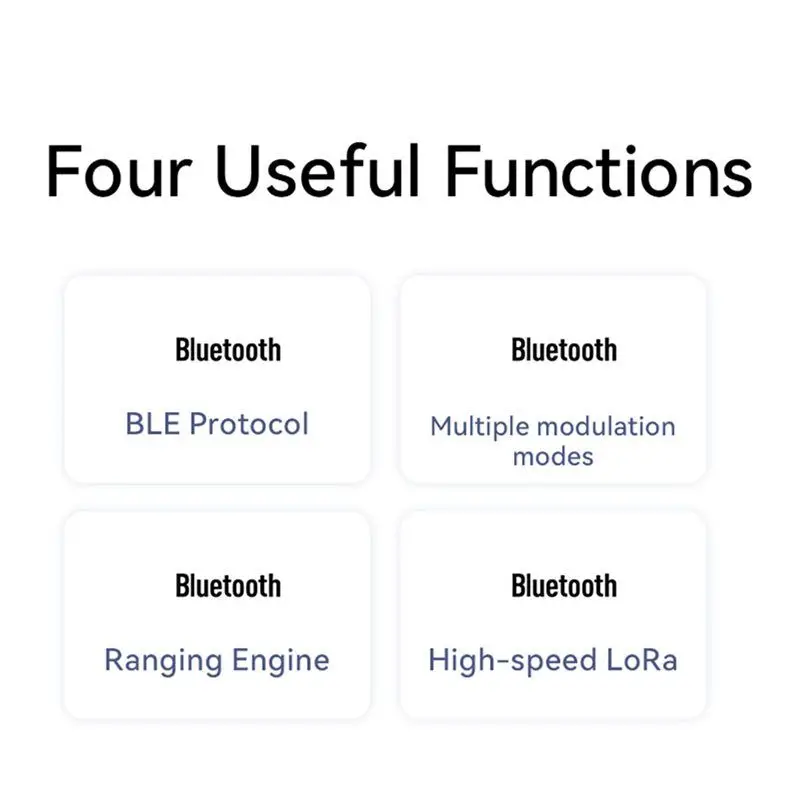 Four Useful Functions

Bluetooth

BLE Protocol

Bluetooth

Multiple modulation modes

Bluetooth

Ranging Engine

Bluetooth

High-speed LoRa